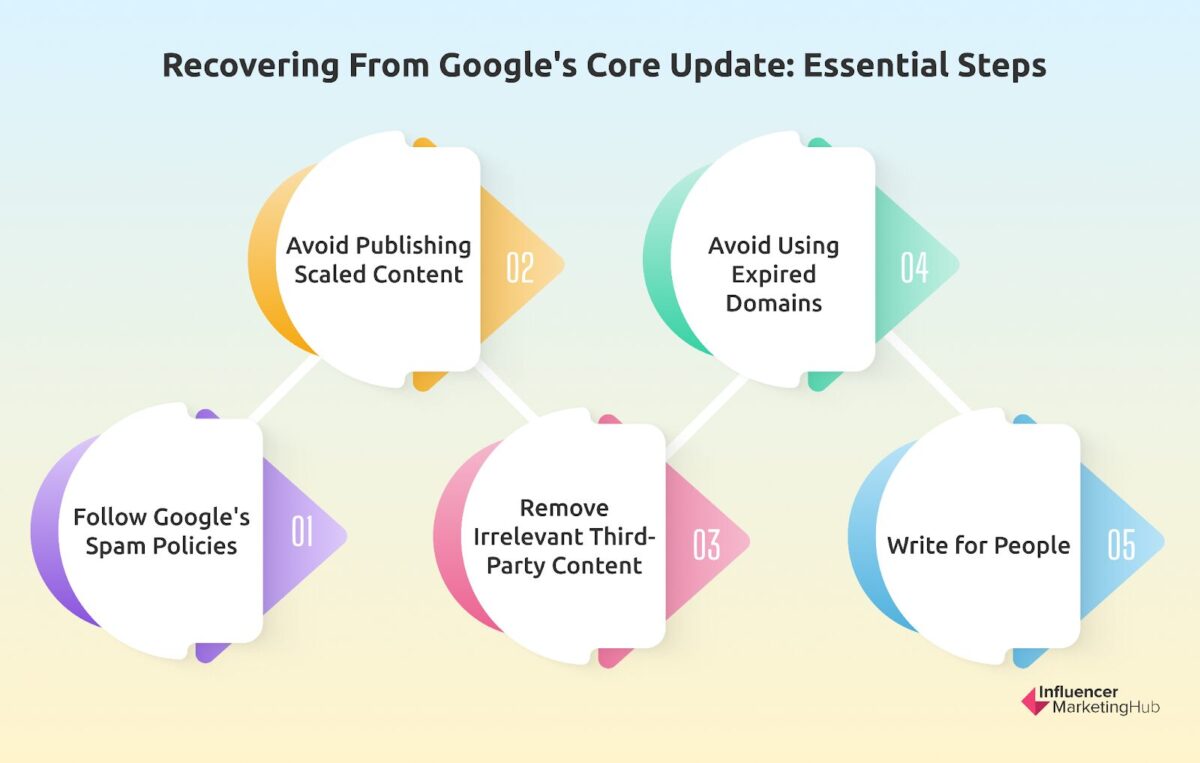 Recovering From Google's Core Update: Essential Steps

Follow Google's Spam Policies 01

Avoid Publishing Scaled Content 02

Remove Irrelevant Third-Party Content 03

Avoid Using Expired Domains 04

Write for People 05

Influencer MarketingHub